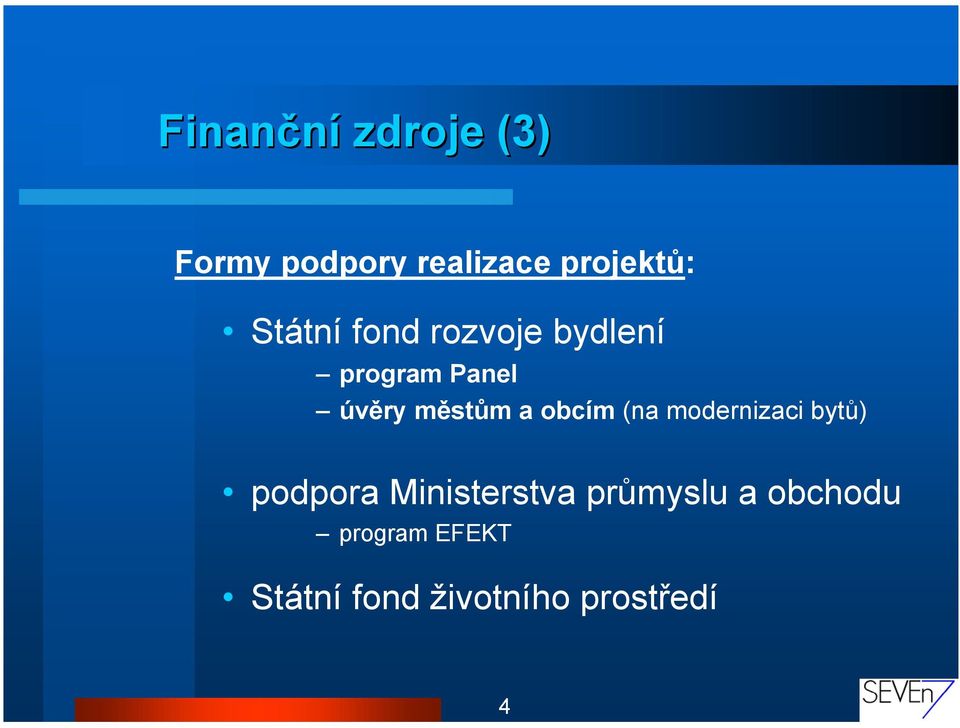 Finanční zdroje (3)

Formy podpory realizace projektů:

• Státní fond rozvoje bydlení
– program Panel
– úvěry městům a obcím (na modernizaci bytů)

• podpora Ministerstva průmyslu a obchodu
– program EFEKT

• Státní fond životního prostředí

4

SEVEn